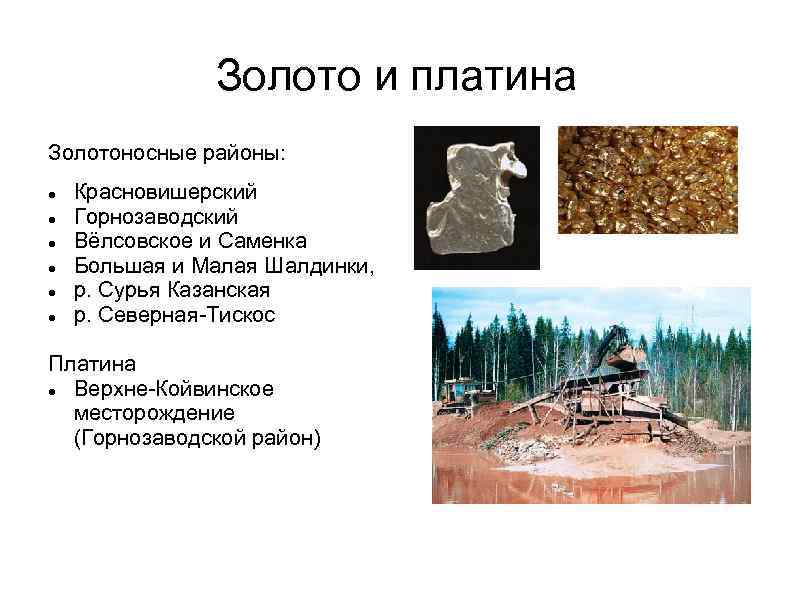 Золото и платина

Золотоносные районы:

- Красновишерский
- Горнозаводский
- Вёлсовское и Саменка
- Большая и Малая Шалдинки,
- р. Сурья Казанская
- р. Северная-Тискос

Платина
- Верхне-Койвинское месторождение (Горнозаводской район)